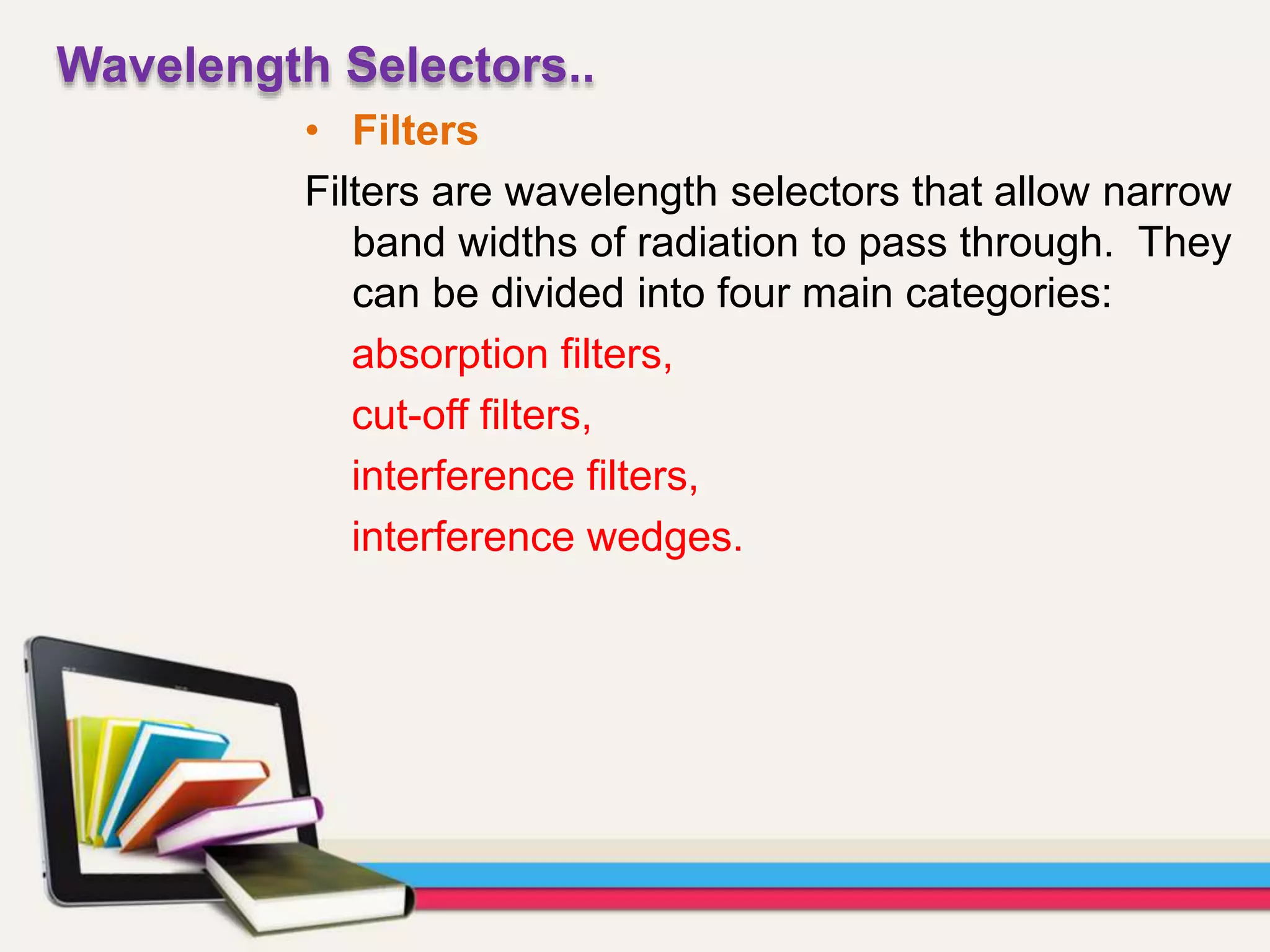 Wavelength Selectors..

• Filters

Filters are wavelength selectors that allow narrow band widths of radiation to pass through.  They can be divided into four main categories:

absorption filters,

cut-off filters,

interference filters,

interference wedges.